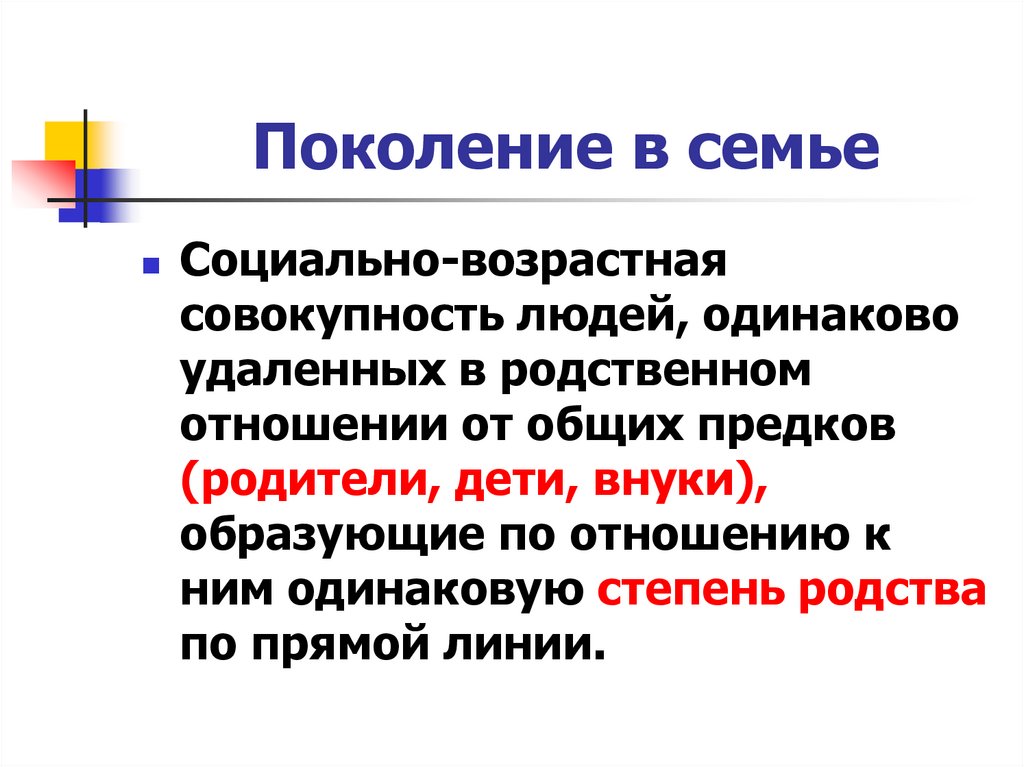 Поколение в семье

Социально-возрастная совокупность людей, одинаково удаленных в родственном отношении от общих предков (родители, дети, внуки), образующие по отношению к ним одинаковую степень родства по прямой линии.